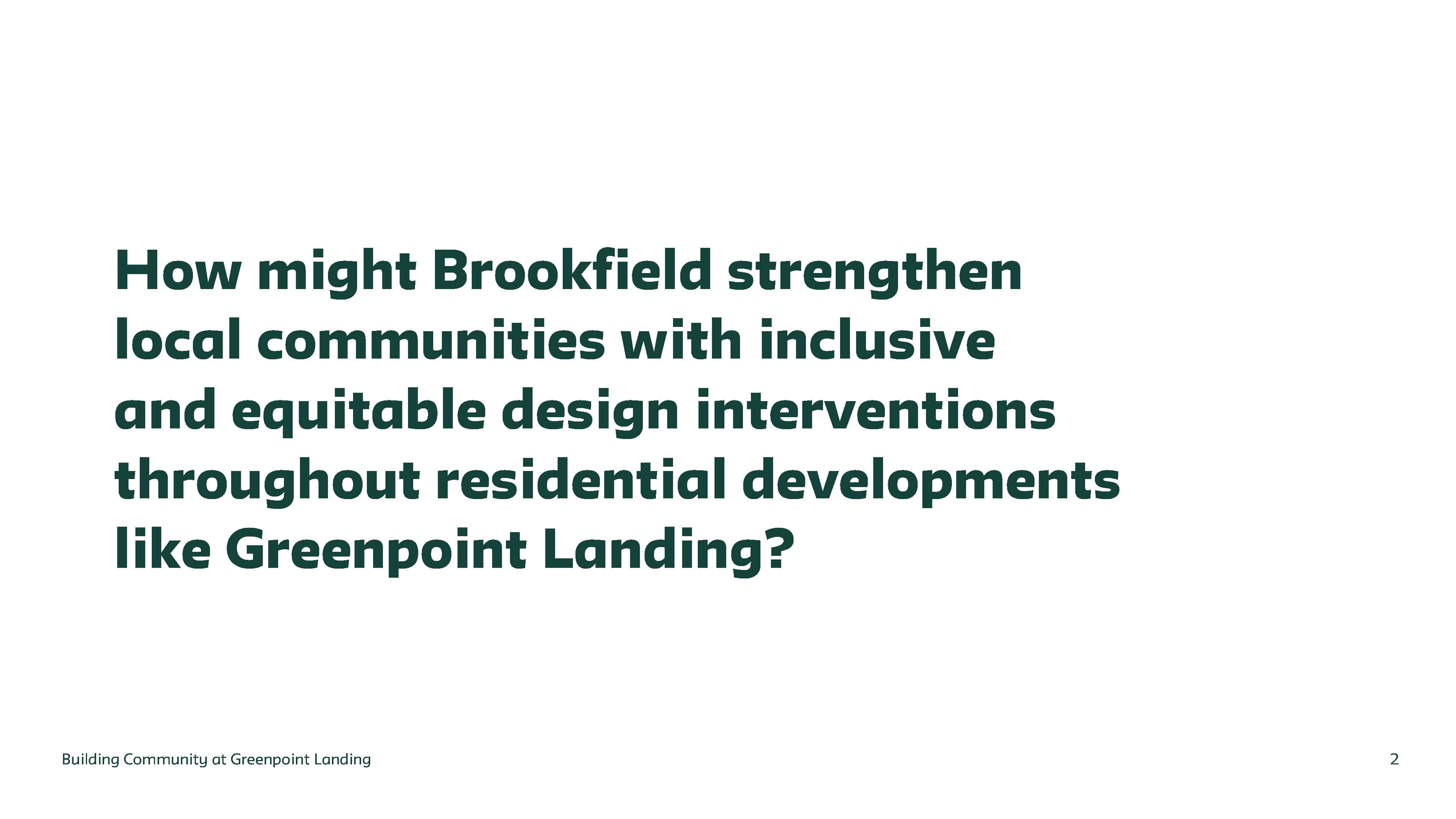 How might Brookfield strengthen local communities with inclusive and equitable design interventions throughout residential developments like Greenpoint Landing?

Building Community at Greenpoint Landing

2